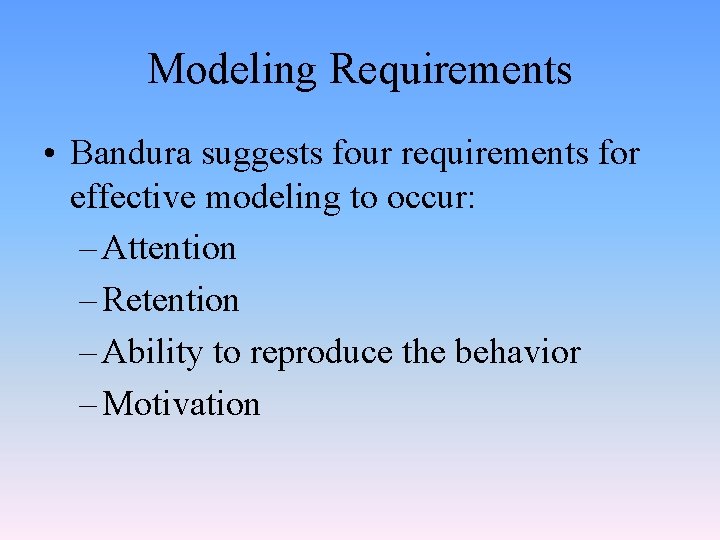 Modeling Requirements

• Bandura suggests four requirements for effective modeling to occur:
– Attention
– Retention
– Ability to reproduce the behavior
– Motivation